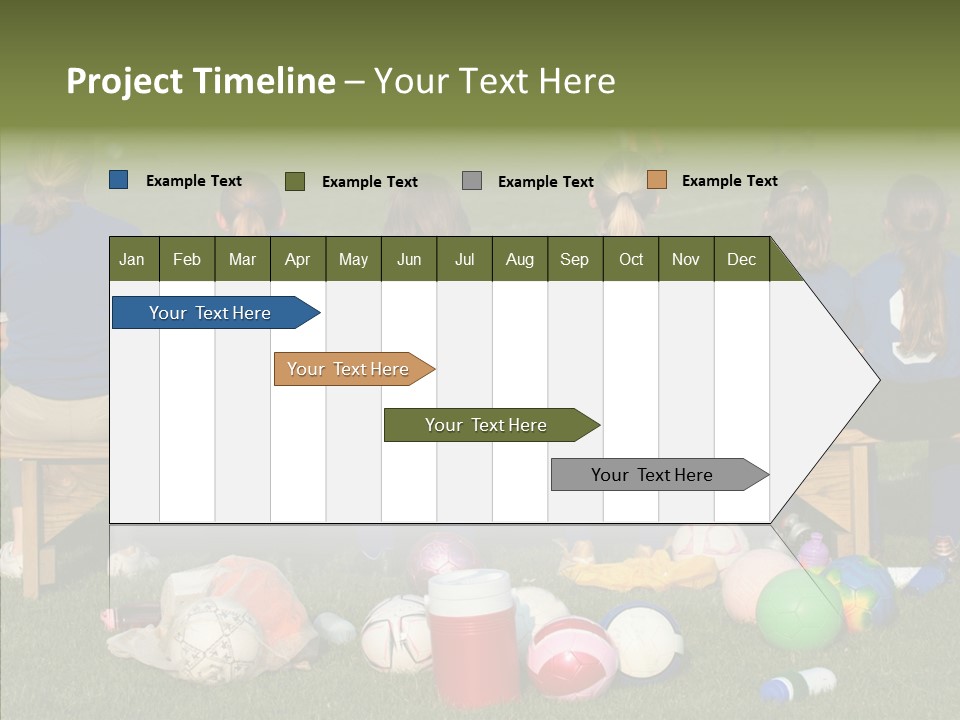 Project Timeline – Your Text Here

Example Text
Example Text
Example Text
Example Text

| Jan | Feb | Mar | Apr | May | Jun | Jul | Aug | Sep | Oct | Nov | Dec |
|---|---|---|---|---|---|---|---|---|---|---|---|

Your Text Here
Your Text Here
Your Text Here
Your Text Here